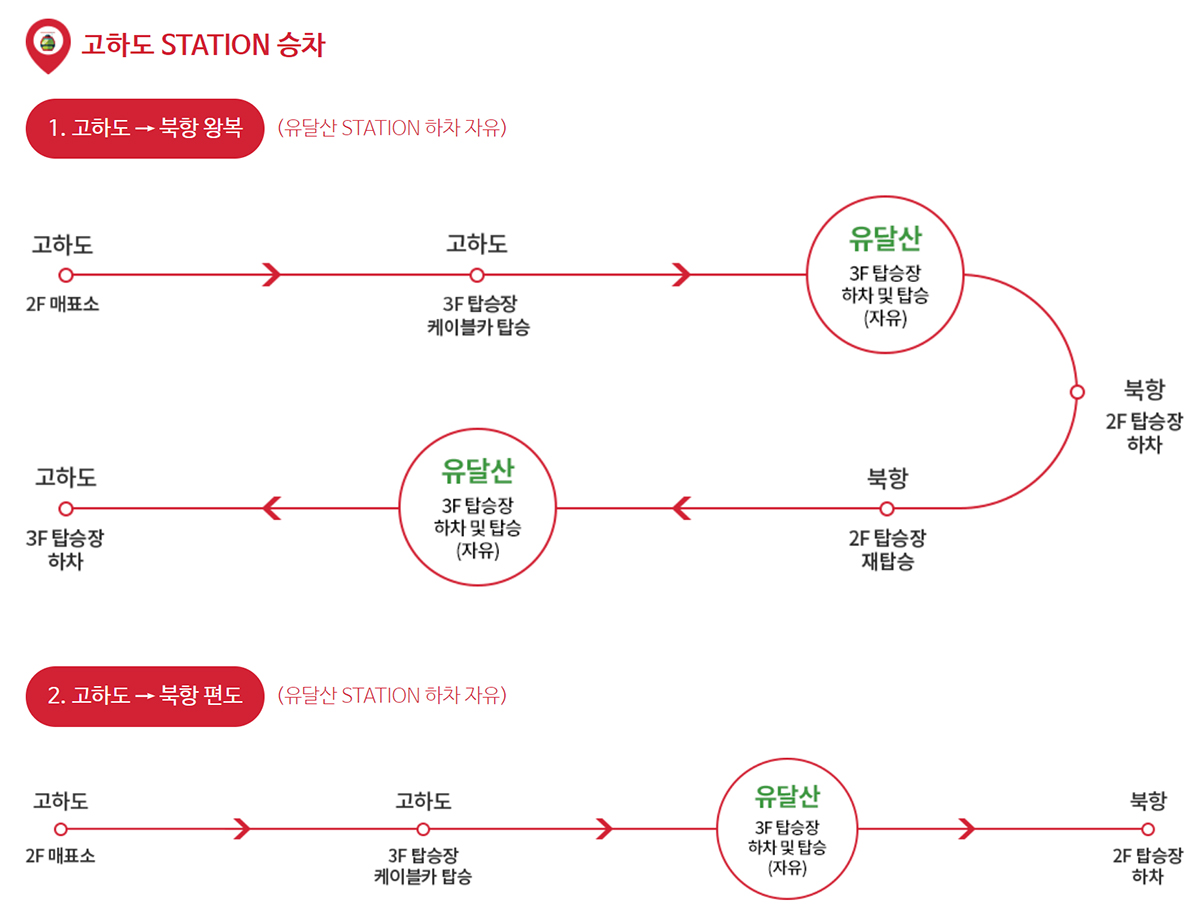 고하도 STATION 승차

1. 고하도 → 북항 왕복 (유달산 STATION 하차 자유)

고하도
2F 매표소

고하도
3F 탑승장
케이블카 탑승

유달산
3F 탑승장
하차 및 탑승
(자유)

북항
2F 탑승장
하차

북항
2F 탑승장
재탑승

유달산
3F 탑승장
하차 및 탑승
(자유)

고하도
3F 탑승장
하차

2. 고하도 → 북항 편도 (유달산 STATION 하차 자유)

고하도
2F 매표소

고하도
3F 탑승장
케이블카 탑승

유달산
3F 탑승장
하차 및 탑승
(자유)

북항
2F 탑승장
하차